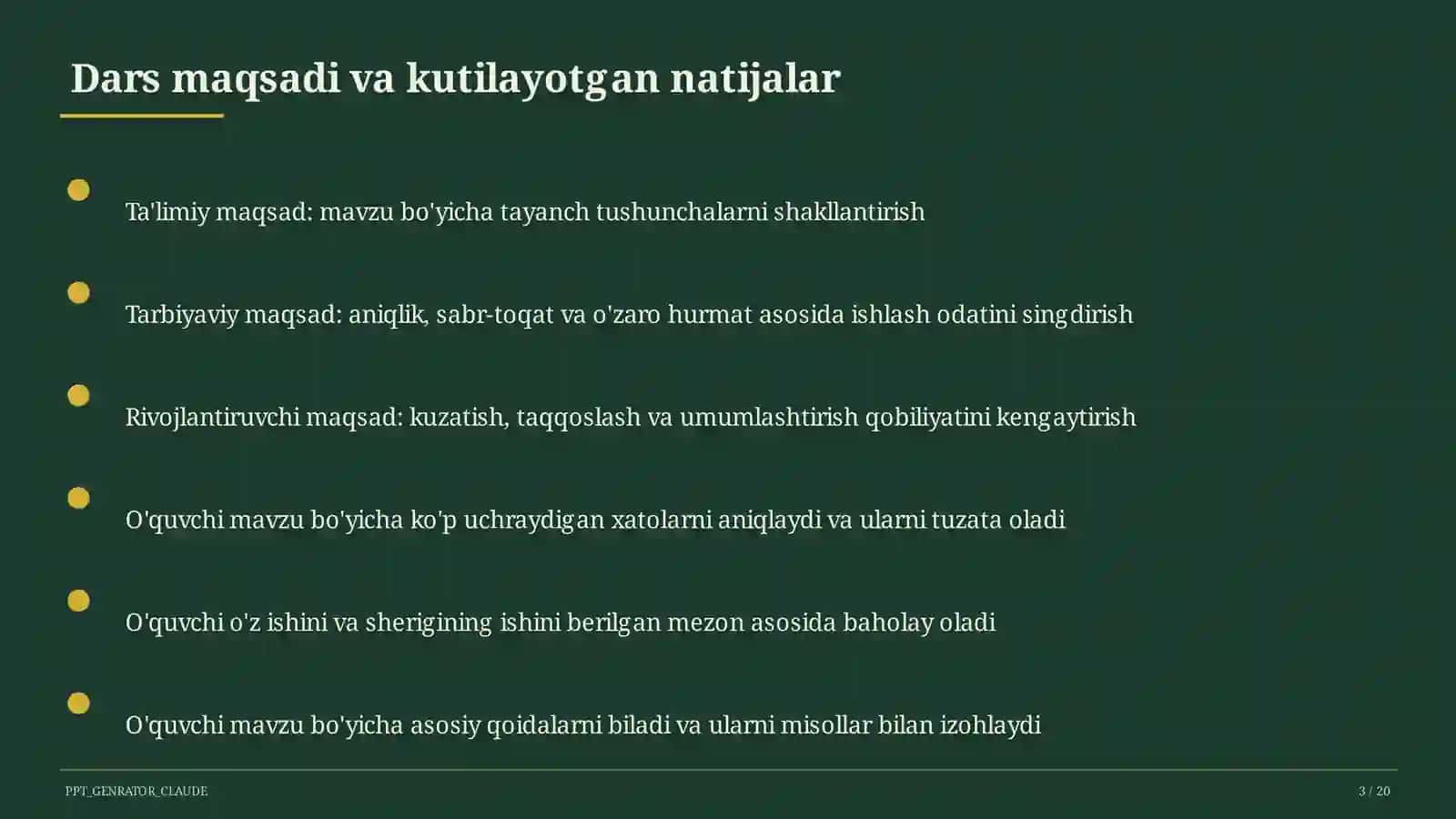 Dars maqsadi va kutilayotgan natijalar

Ta'limiy maqsad: mavzu bo'yicha tayanch tushunchalarni shakllantirish

Tarbiyaviy maqsad: aniqlik, sabr-toqat va o'zaro hurmat asosida ishlash odatini singdirish

Rivojlantiruvchi maqsad: kuzatish, taqqoslash va umumlashtirish qobiliyatini kengaytirish

O'quvchi mavzu bo'yicha ko'p uchraydigan xatolarni aniqlaydi va ularni tuzata oladi

O'quvchi o'z ishini va sherigining ishini berilgan mezon asosida baholay oladi

O'quvchi mavzu bo'yicha asosiy qoidalarni biladi va ularni misollar bilan izohlaydi

PPT_GENRATOR_CLAUDE

3 / 20